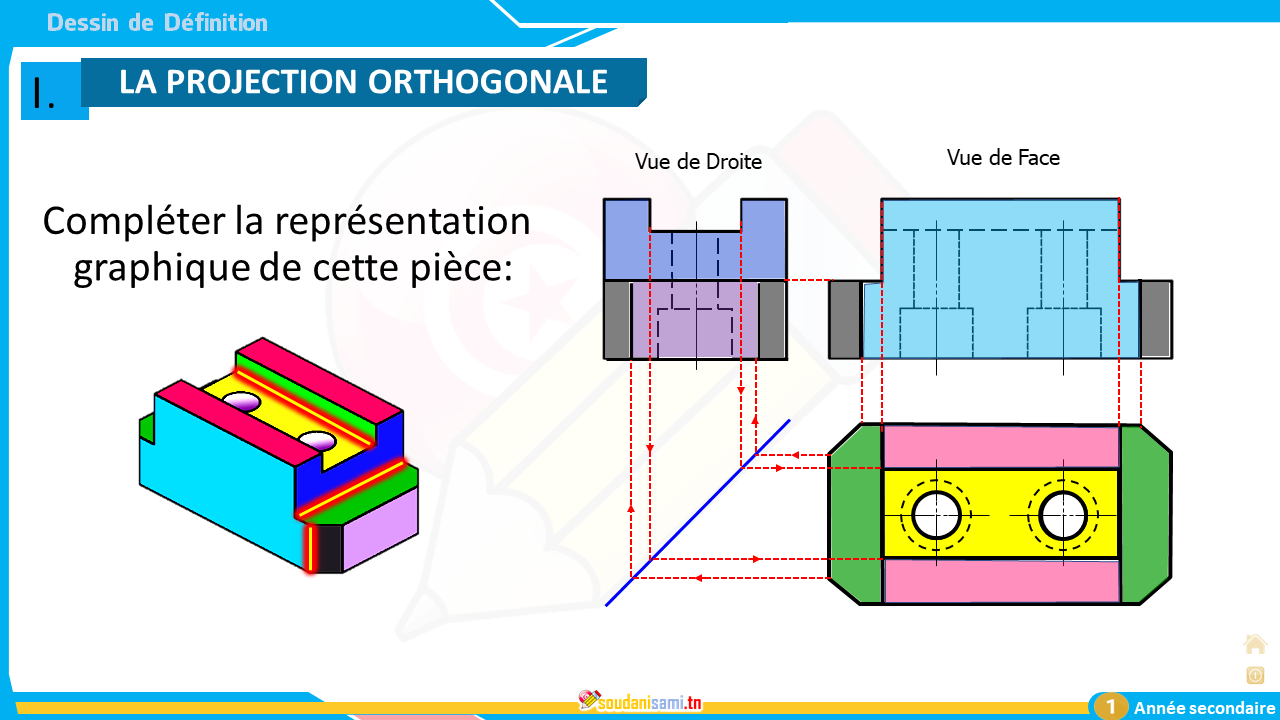 Dessin de Définition

I. LA PROJECTION ORTHOGONALE

Compléter la représentation graphique de cette pièce:

Vue de Droite

Vue de Face

soudanisami.tn

1 Année secondaire